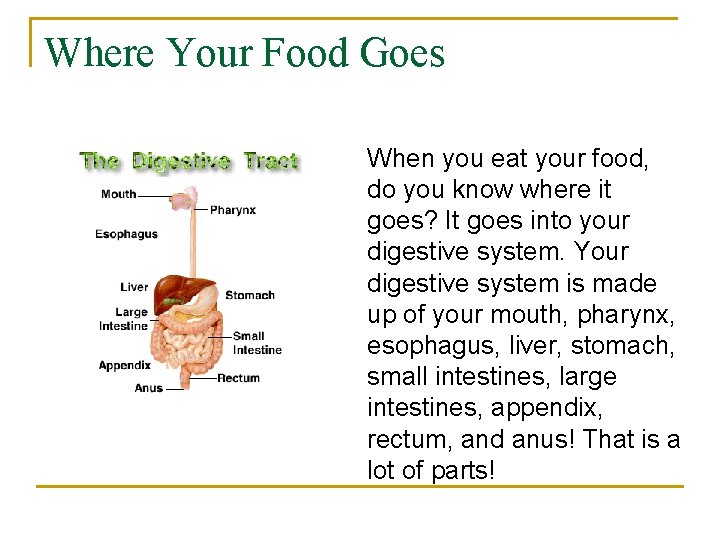 Where Your Food Goes

The Digestive Tract

Mouth
Pharynx
Esophagus
Liver
Stomach
Large Intestine
Small Intestine
Appendix
Rectum
Anus

When you eat your food, do you know where it goes? It goes into your digestive system. Your digestive system is made up of your mouth, pharynx, esophagus, liver, stomach, small intestines, large intestines, appendix, rectum, and anus! That is a lot of parts!